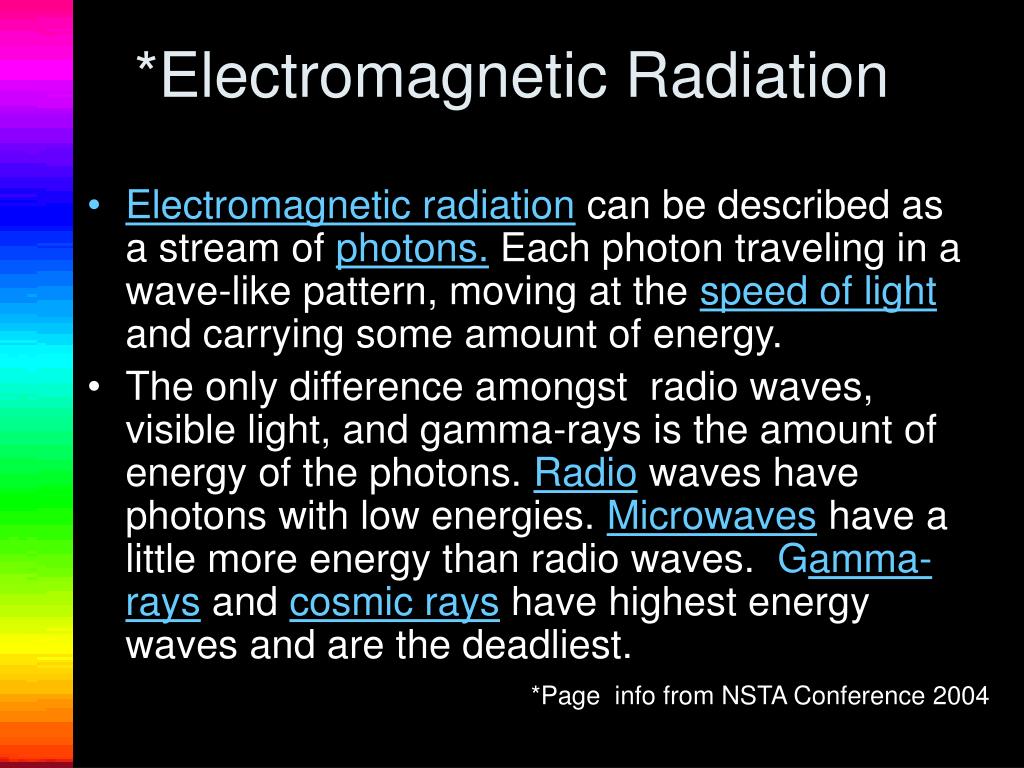 *Electromagnetic Radiation

• Electromagnetic radiation can be described as a stream of photons. Each photon traveling in a wave-like pattern, moving at the speed of light and carrying some amount of energy.
• The only difference amongst radio waves, visible light, and gamma-rays is the amount of energy of the photons. Radio waves have photons with low energies. Microwaves have a little more energy than radio waves. Gamma-rays and cosmic rays have highest energy waves and are the deadliest.

*Page info from NSTA Conference 2004